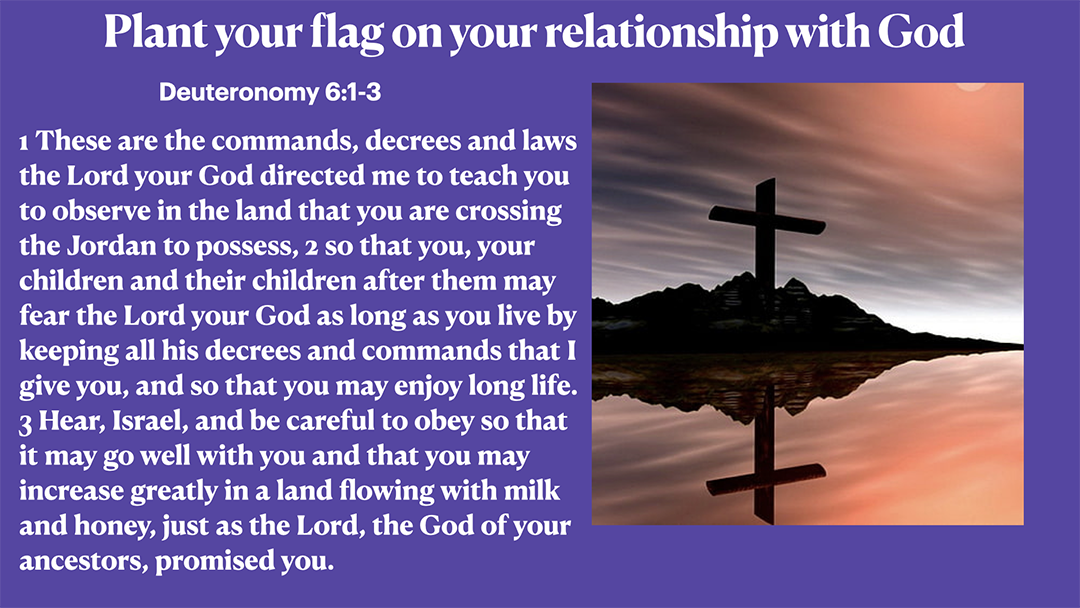 Plant your flag on your relationship with God

Deuteronomy 6:1-3

1 These are the commands, decrees and laws the Lord your God directed me to teach you to observe in the land that you are crossing the Jordan to possess, 2 so that you, your children and their children after them may fear the Lord your God as long as you live by keeping all his decrees and commands that I give you, and so that you may enjoy long life. 3 Hear, Israel, and be careful to obey so that it may go well with you and that you may increase greatly in a land flowing with milk and honey, just as the Lord, the God of your ancestors, promised you.